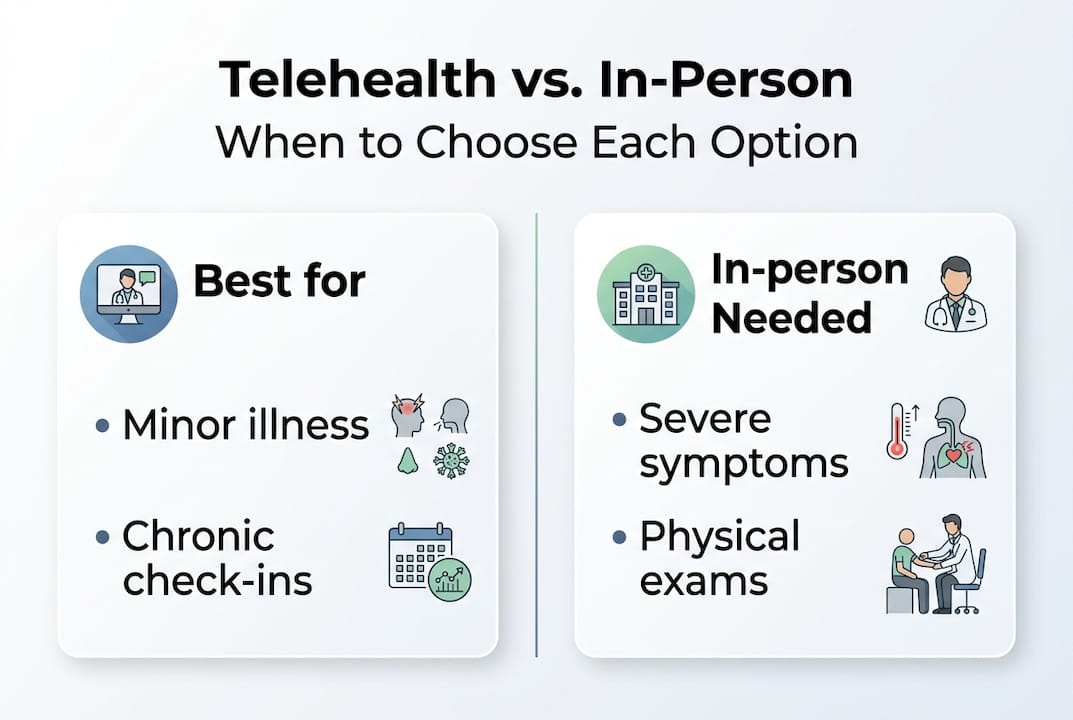 Telehealth vs. In-Person
When to Choose Each Option

Best for

• Minor illness

• Chronic check-ins

In-person Needed

• Severe symptoms

• Physical exams